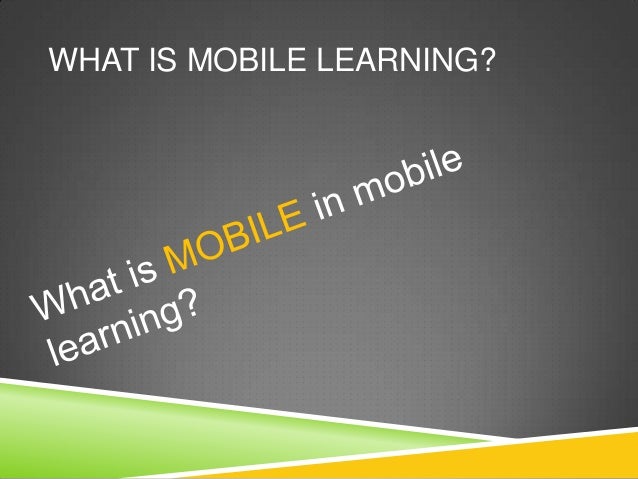 WHAT IS MOBILE LEARNING?

What is MOBILE in mobile learning?